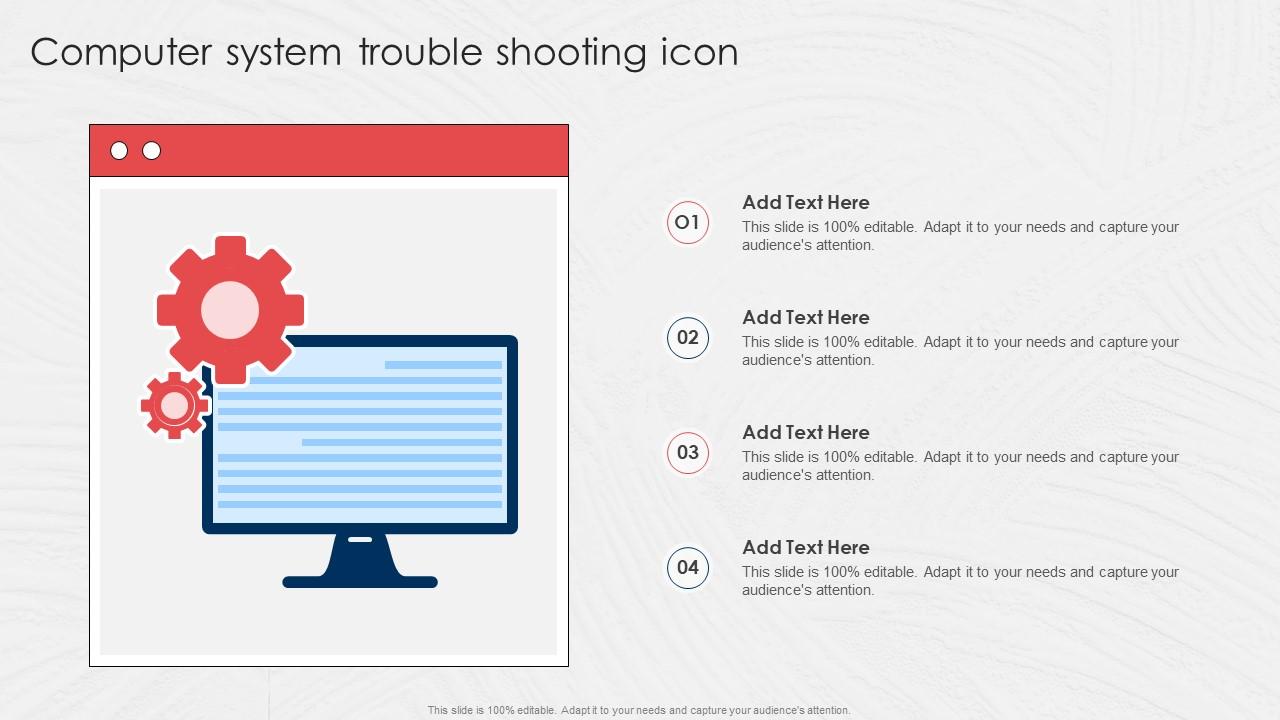 Computer system trouble shooting icon

01
Add Text Here
This slide is 100% editable. Adapt it to your needs and capture your audience's attention.

02
Add Text Here
This slide is 100% editable. Adapt it to your needs and capture your audience's attention.

03
Add Text Here
This slide is 100% editable. Adapt it to your needs and capture your audience's attention.

04
Add Text Here
This slide is 100% editable. Adapt it to your needs and capture your audience's attention.

This slide is 100% editable. Adapt it to your needs and capture your audience's attention.